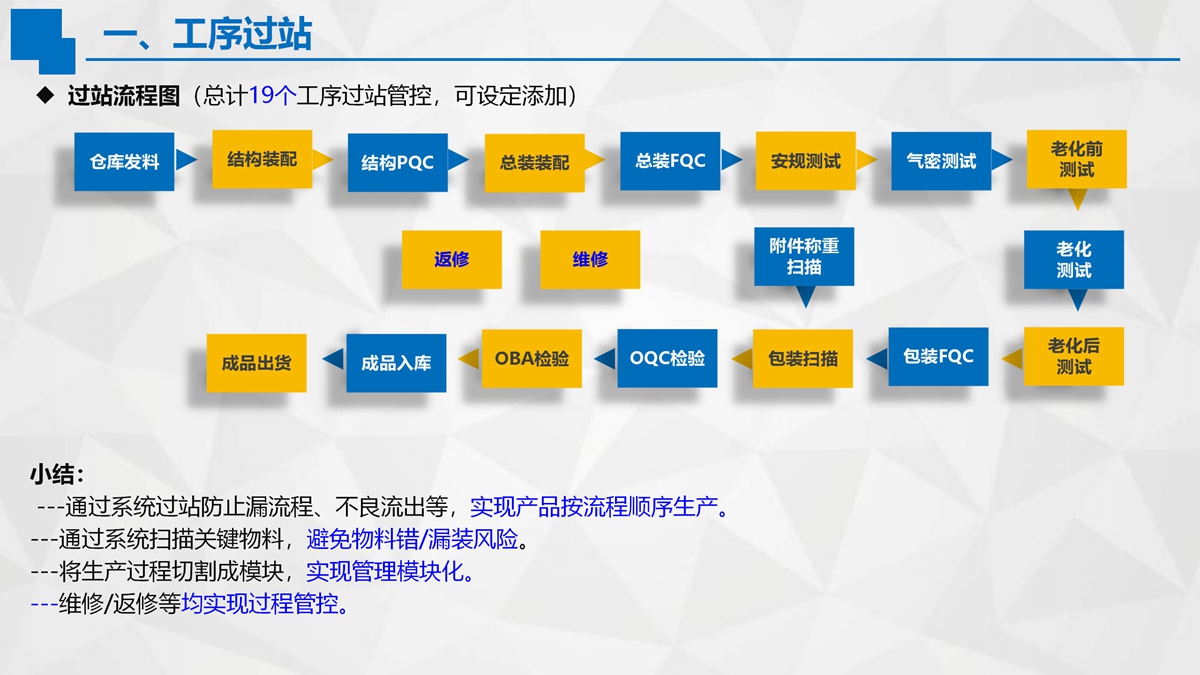 一、工序过站

◆ 过站流程图（总计19个工序过站管控，可设定添加）

仓库发料

结构装配

结构PQC

总装装配

总装FQC

安规测试

气密测试

老化前测试

老化测试

老化后测试

包装FQC

包装扫描

附件称重扫描

OQC检验

OBA检验

成品入库

成品出货

返修

维修

小结：
---通过系统过站防止漏流程、不良流出等，实现产品按流程顺序生产。
---通过系统扫描关键物料，避免物料错/漏装风险。
---将生产过程切割成模块，实现管理模块化。
---维修/返修等均实现过程管控。